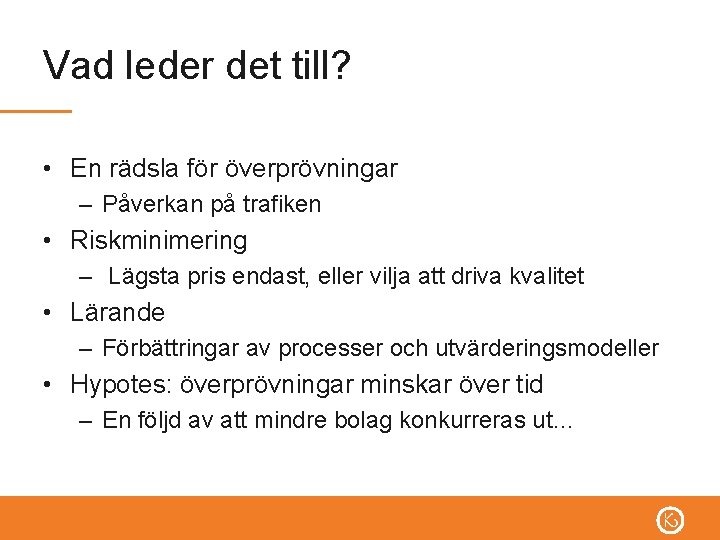 Vad leder det till?

• En rädsla för överprövningar
  – Påverkan på trafiken
• Riskminimering
  – Lägsta pris endast, eller vilja att driva kvalitet
• Lärande
  – Förbättringar av processer och utvärderingsmodeller
• Hypotes: överprövningar minskar över tid
  – En följd av att mindre bolag konkurreras ut...